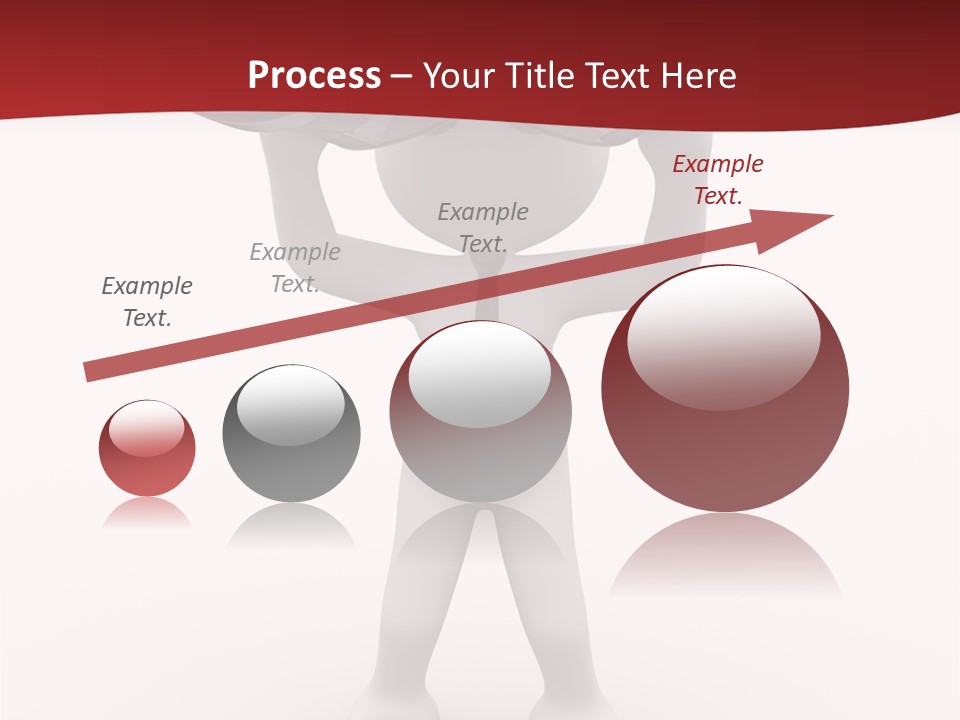 Process – Your Title Text Here

Example Text.

Example Text.

Example Text.

Example Text.